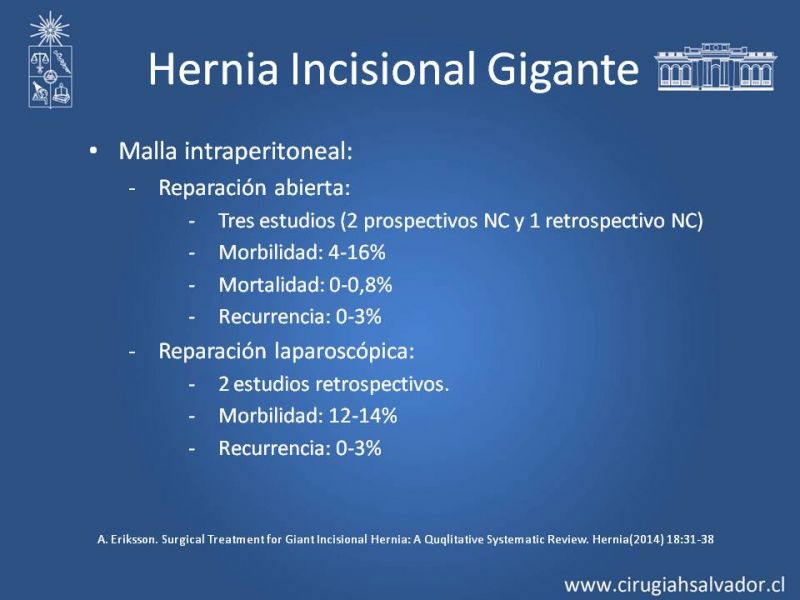 Hernia Incisional Gigante

• Malla intraperitoneal:
 - Reparación abierta:
  - Tres estudios (2 prospectivos NC y 1 retrospectivo NC)
  - Morbilidad: 4-16%
  - Mortalidad: 0-0,8%
  - Recurrencia: 0-3%
 - Reparación laparoscópica:
  - 2 estudios retrospectivos.
  - Morbilidad: 12-14%
  - Recurrencia: 0-3%

A. Eriksson. Surgical Treatment for Giant Incisional Hernia: A Quqlitative Systematic Review. Hernia(2014) 18:31-38

www.cirugiahsalvador.cl